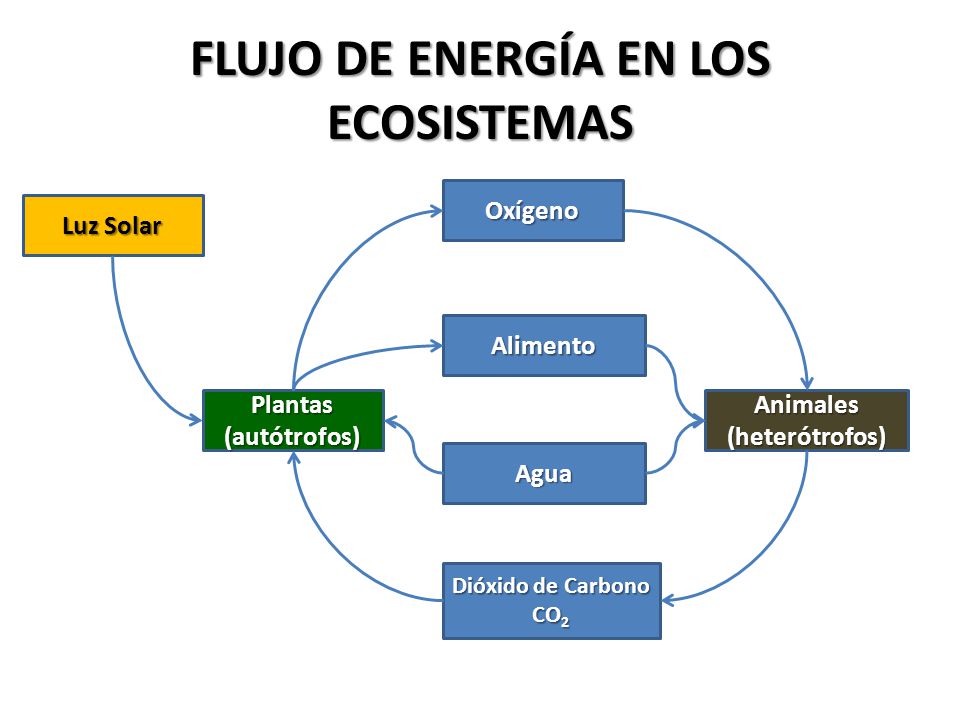 FLUJO DE ENERGÍA EN LOS ECOSISTEMAS

Luz Solar

Oxígeno

Alimento

Plantas (autótrofos)

Animales (heterótrofos)

Agua

Dióxido de Carbono $CO_2$